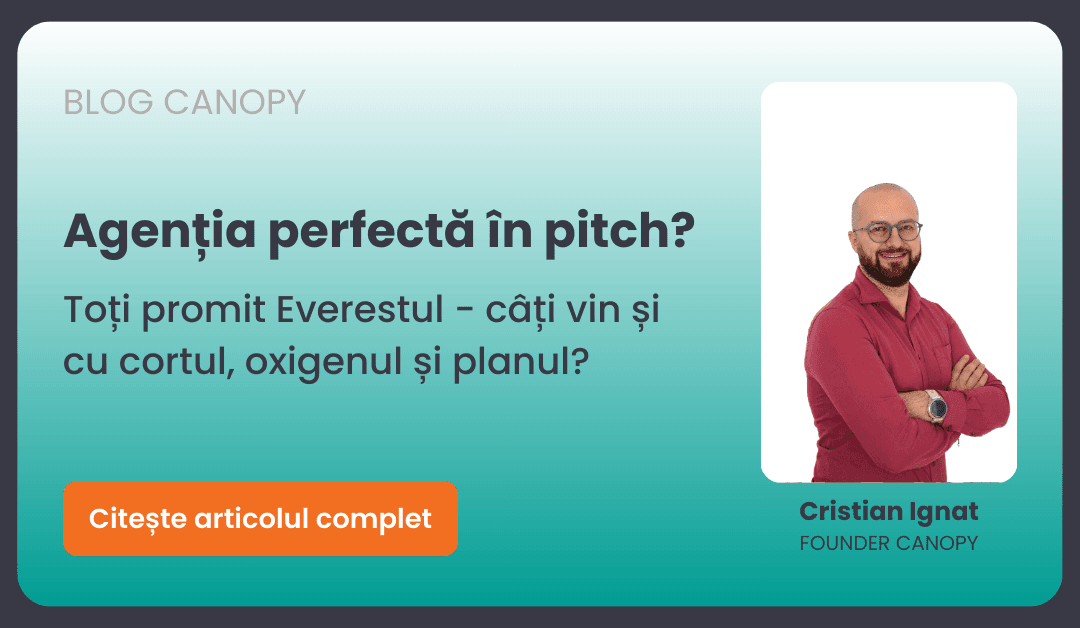 BLOG CANOPY

Agenția perfectă în pitch?

Toți promit Everestul - câți vin și cu cortul, oxigenul și planul?

Citește articolul complet

Cristian Ignat
FOUNDER CANOPY